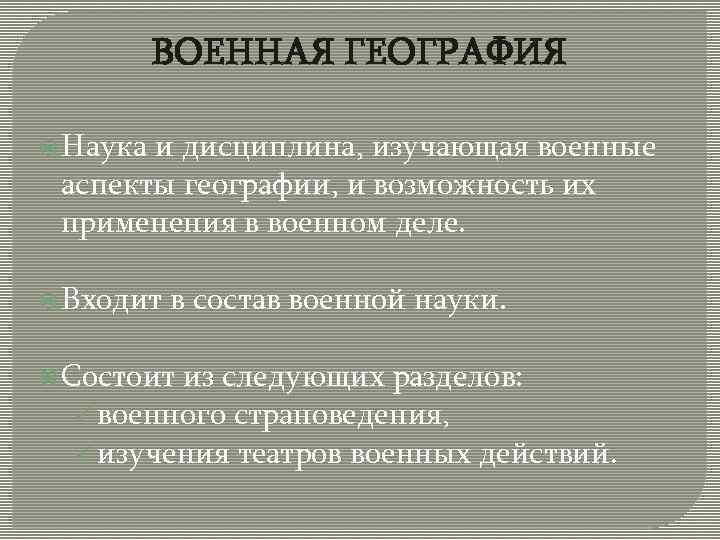 ВОЕННАЯ ГЕОГРАФИЯ

Наука и дисциплина, изучающая военные аспекты географии, и возможность их применения в военном деле.

Входит в состав военной науки.

Состоит из следующих разделов:
военного страноведения,
изучения театров военных действий.